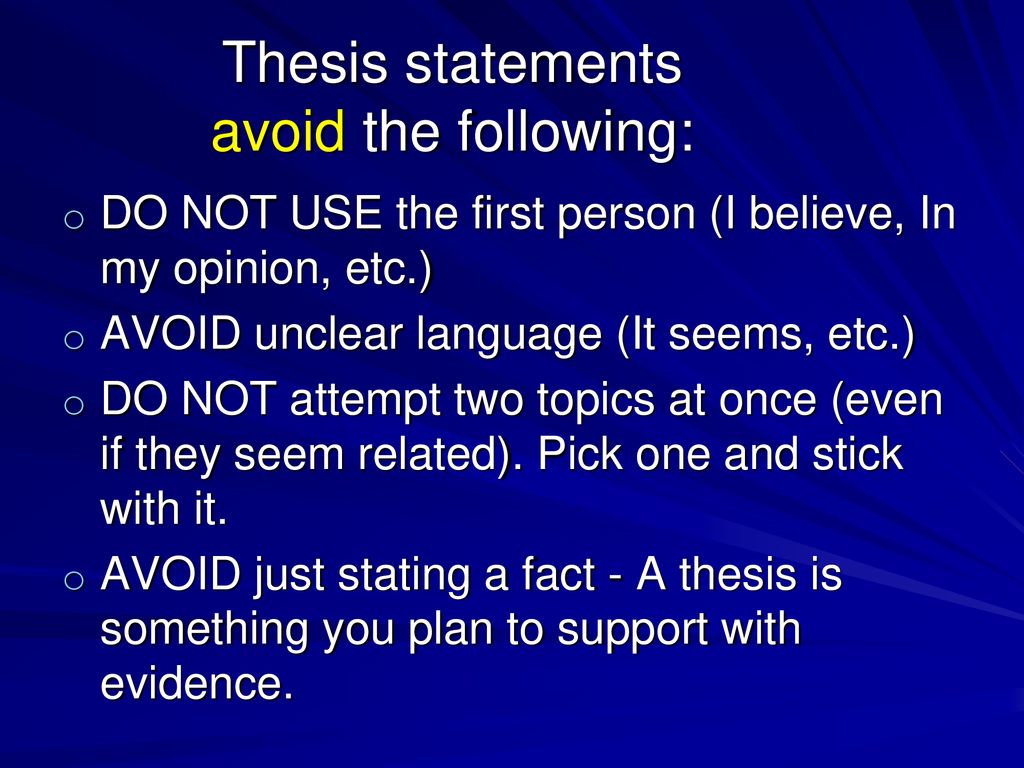 Thesis statements
avoid the following:

o DO NOT USE the first person (I believe, In my opinion, etc.)
o AVOID unclear language (It seems, etc.)
o DO NOT attempt two topics at once (even if they seem related). Pick one and stick with it.
o AVOID just stating a fact - A thesis is something you plan to support with evidence.